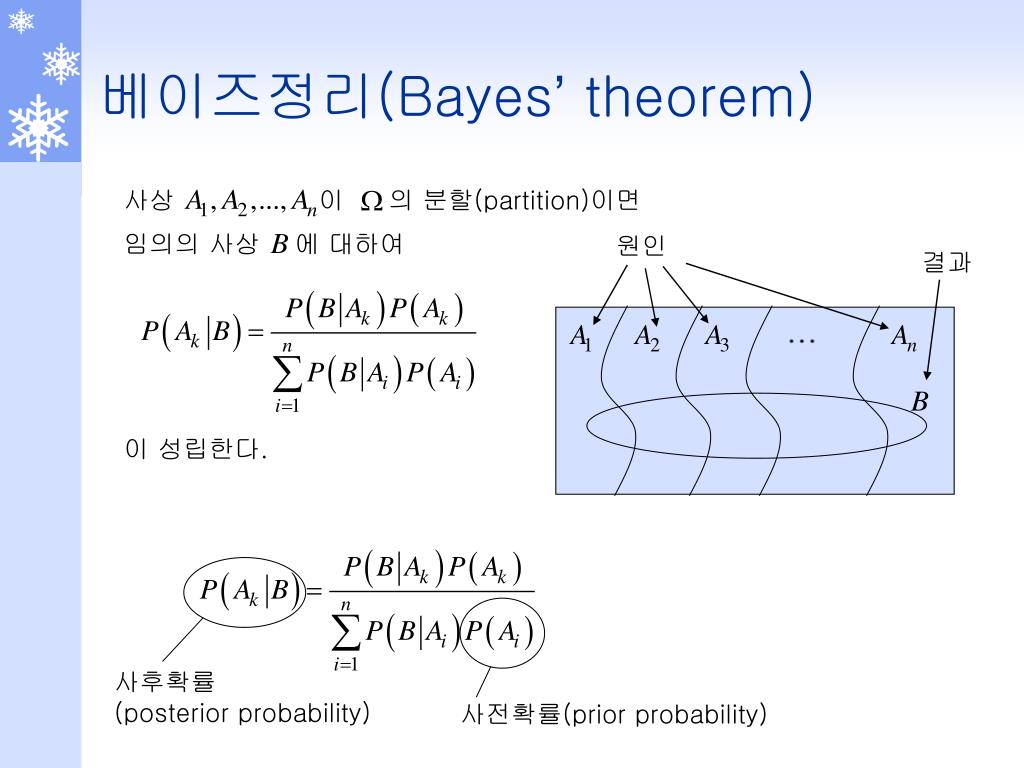 베이즈정리(Bayes' theorem)

사상 $A_1, A_2, ..., A_n$이 $\Omega$ 의 분할(partition)이면
임의의 사상 $B$ 에 대하여

$P(A_k|B) = \frac{P(B|A_k)P(A_k)}{\sum_{i=1}^{n} P(B|A_i)P(A_i)}$

이 성립한다.

원인

결과

$A_1$ $A_2$ $A_3$ $\cdots$ $A_n$

$B$

$P(A_k|B) = \frac{P(B|A_k)P(A_k)}{\sum_{i=1}^{n} P(B|A_i)P(A_i)}$

사후확률
(posterior probability)

사전확률(prior probability)